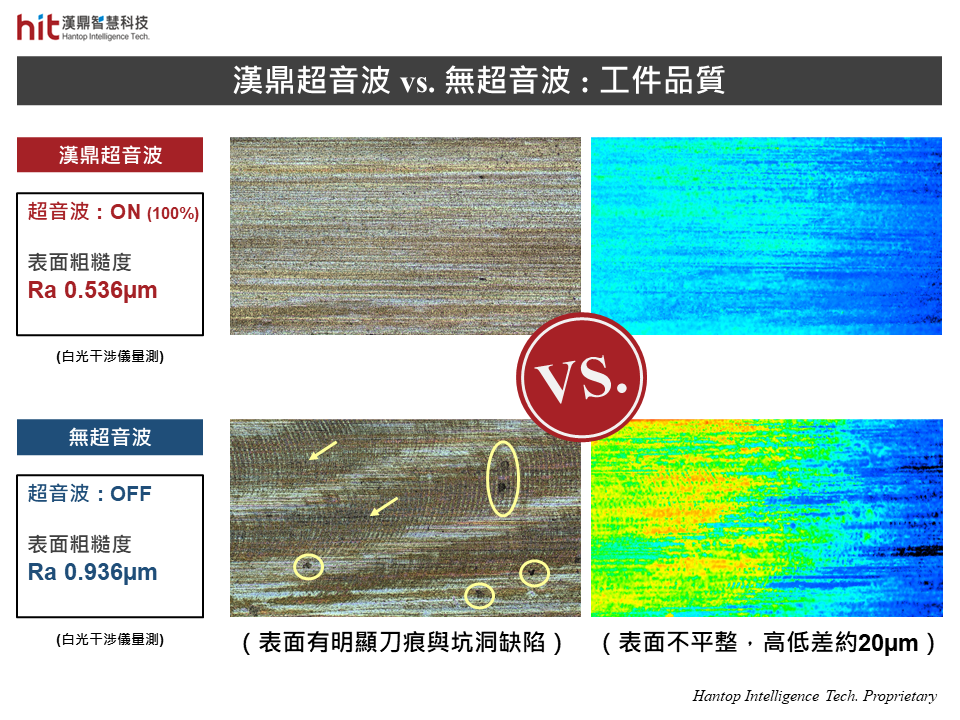 hit 漢鼎智慧科技
Hantop Intelligence Tech.

漢鼎超音波 vs. 無超音波：工件品質

漢鼎超音波

超音波：ON (100%)

表面粗糙度
Ra 0.536μm

(白光干涉儀量測)

VS.

無超音波

超音波：OFF

表面粗糙度
Ra 0.936μm

(白光干涉儀量測)

（表面有明顯刀痕與坑洞缺陷）

（表面不平整，高低差約20μm）

Hantop Intelligence Tech. Proprietary